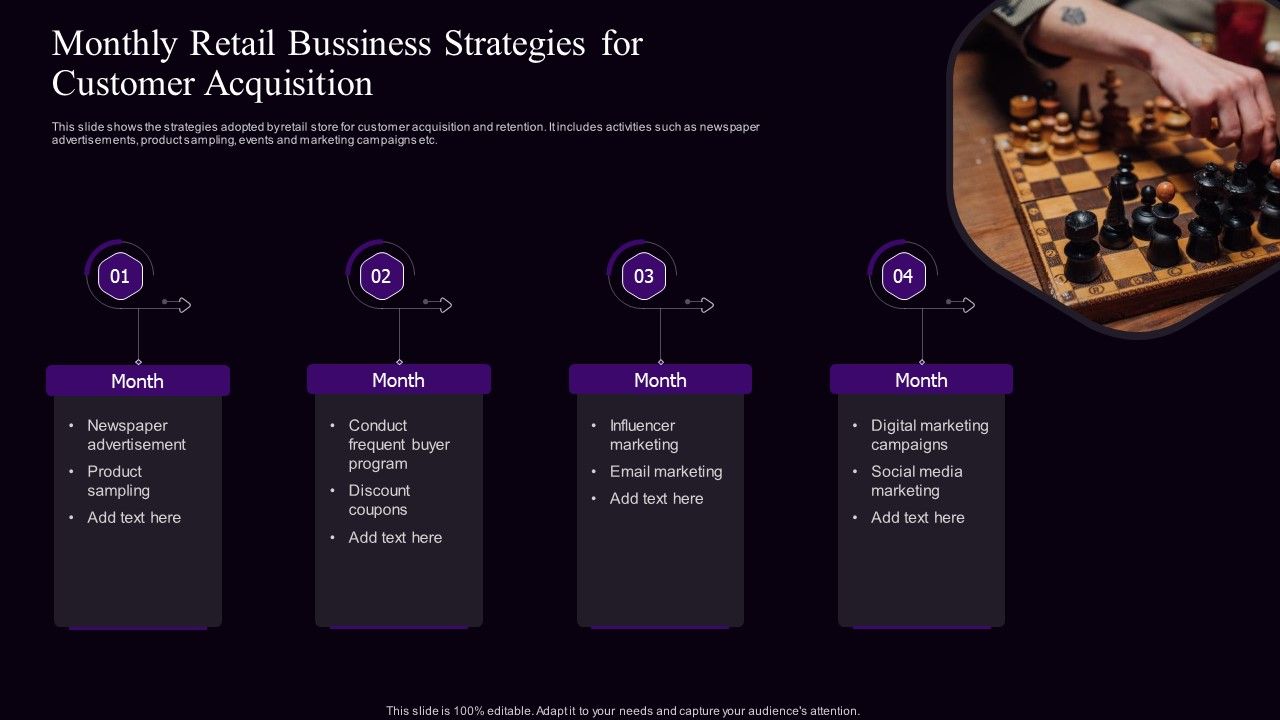 Monthly Retail Bussiness Strategies for Customer Acquisition

This slide shows the strategies adopted by retail store for customer acquisition and retention. It includes activities such as newspaper advertisements, product sampling, events and marketing campaigns etc.

01

Month

• Newspaper advertisement
• Product sampling
• Add text here

02

Month

• Conduct frequent buyer program
• Discount coupons
• Add text here

03

Month

• Influencer marketing
• Email marketing
• Add text here

04

Month

• Digital marketing campaigns
• Social media marketing
• Add text here

This slide is 100% editable. Adapt it to your needs and capture your audience's attention.